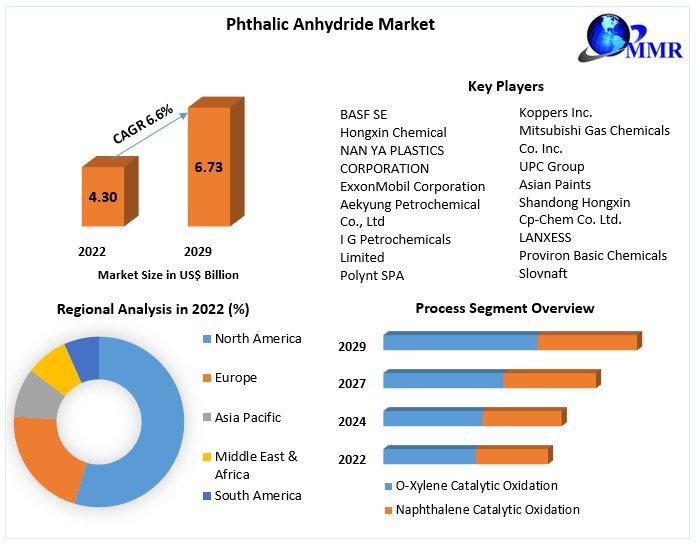 Phthalic Anhydride Market

MMR

CAGR 6.6%

4.30

6.73

2022

2029

Market Size in US$ Billion

Key Players

BASF SE
Hongxin Chemical
NAN YA PLASTICS CORPORATION
ExxonMobil Corporation
Aekyung Petrochemical Co., Ltd
I G Petrochemicals Limited
Polynt SPA

Koppers Inc.
Mitsubishi Gas Chemicals Co. Inc.
UPC Group
Asian Paints
Shandong Hongxin
Cp-Chem Co. Ltd.
LANXESS
Proviron Basic Chemicals
Slovnaft

Regional Analysis in 2022 (%)

North America
Europe
Asia Pacific
Middle East & Africa
South America

Process Segment Overview

2029
2027
2024
2022

O-Xylene Catalytic Oxidation
Naphthalene Catalytic Oxidation